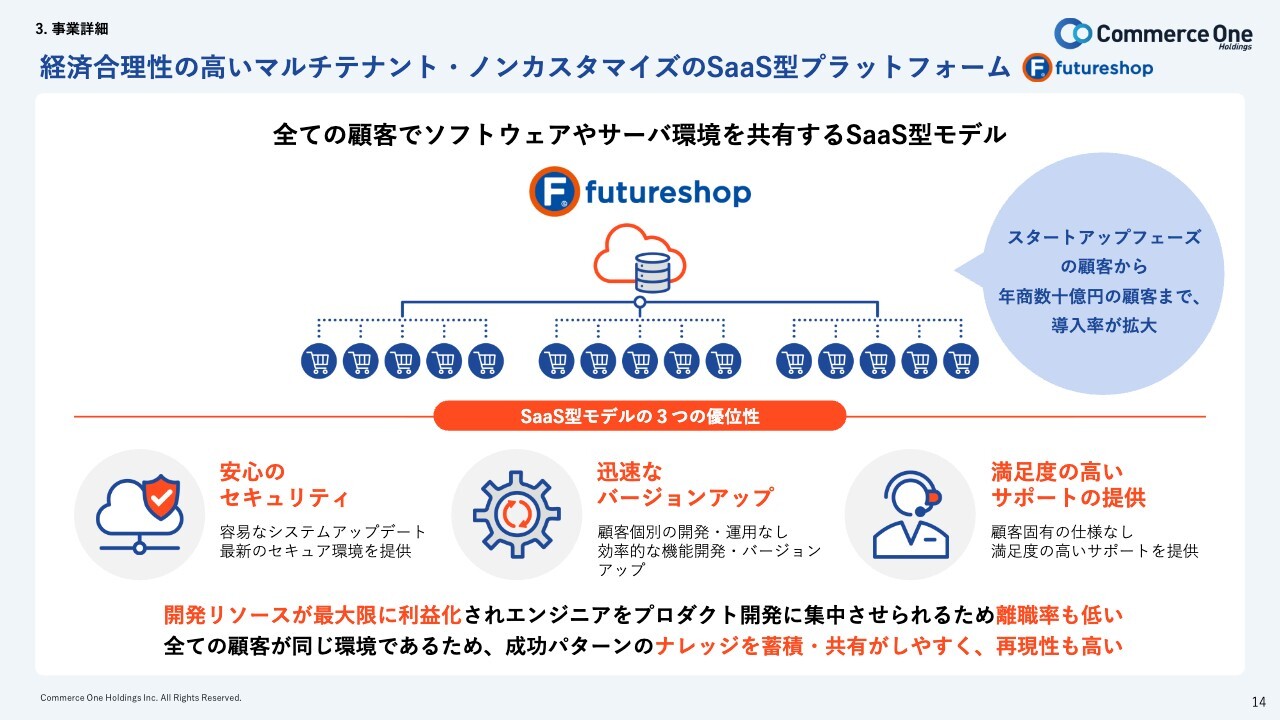 3. 事業詳細

Commerce One Holdings

経済合理性の高いマルチテナント・ノンカスタマイズのSaaS型プラットフォーム futureshop

全ての顧客でソフトウェアやサーバ環境を共有するSaaS型モデル

futureshop

スタートアップフェーズの顧客から年商数十億円の顧客まで、導入率が拡大

SaaS型モデルの３つの優位性

安心のセキュリティ
容易なシステムアップデート
最新のセキュア環境を提供

迅速なバージョンアップ
顧客個別の開発・運用なし
効率的な機能開発・バージョンアップ

満足度の高いサポートの提供
顧客固有の仕様なし
満足度の高いサポートを提供

開発リソースが最大限に利益化されエンジニアをプロダクト開発に集中させられるため離職率も低い
全ての顧客が同じ環境であるため、成功パターンのナレッジを蓄積・共有がしやすく、再現性も高い

Commerce One Holdings Inc. All Rights Reserved.

14